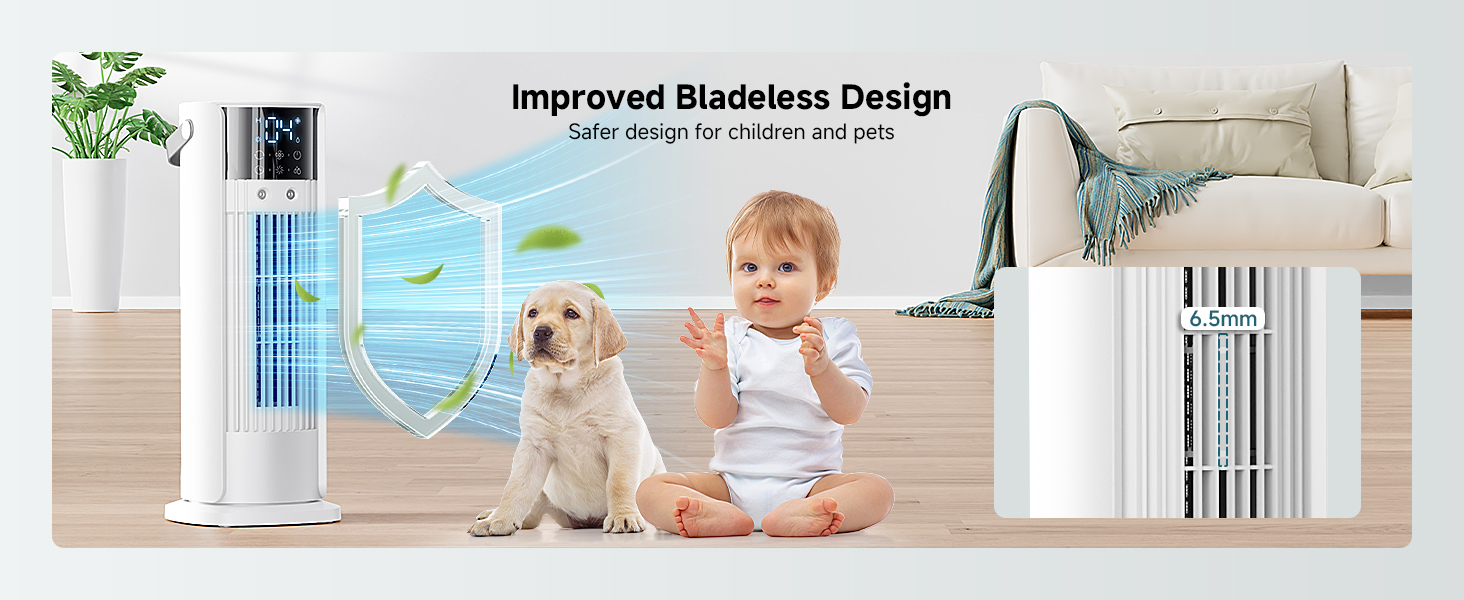 Improved Bladeless Design
Safer design for children and pets

04

6.5mm